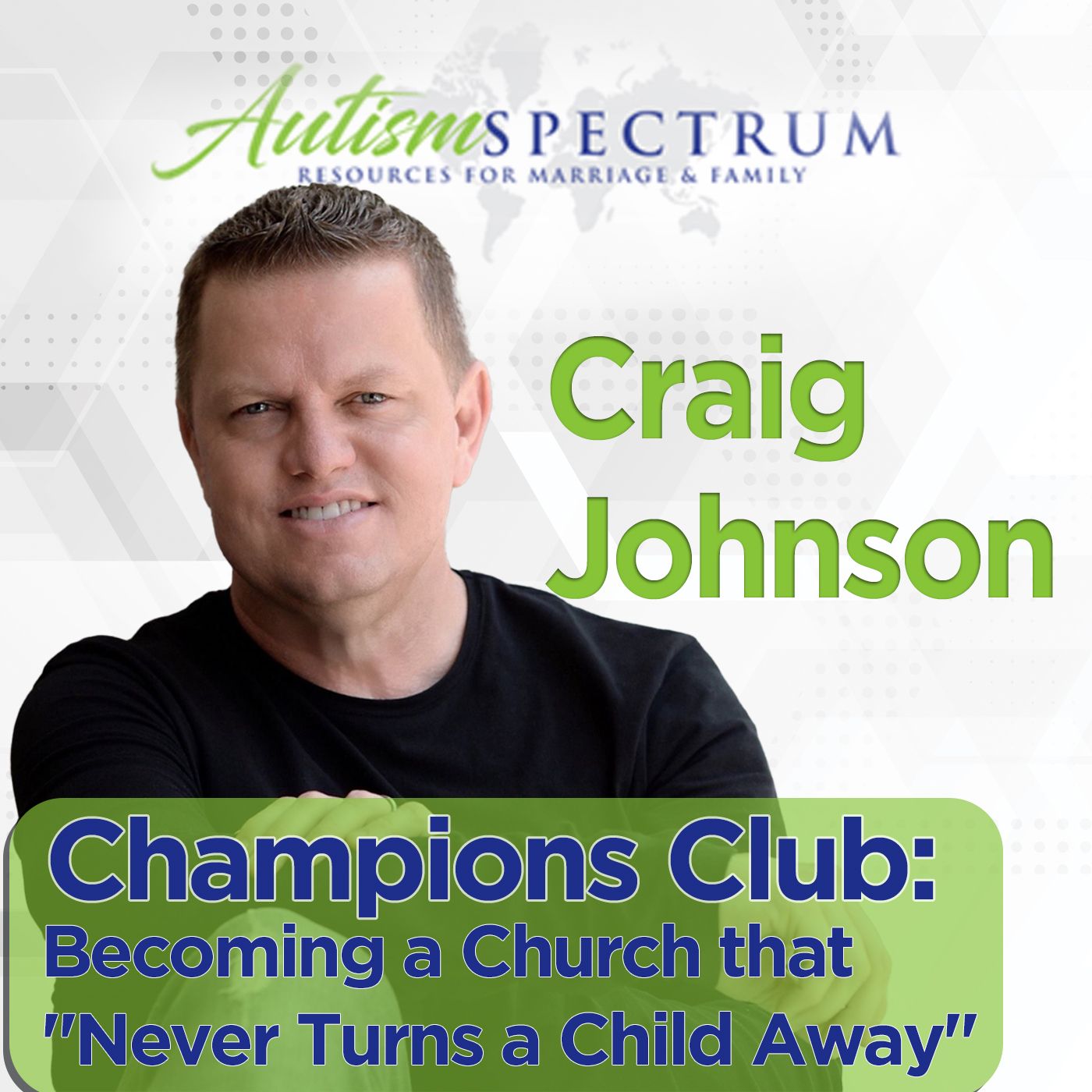 Autism SPECTRUM
RESOURCES FOR MARRIAGE & FAMILY

Craig Johnson

Champions Club:
Becoming a Church that "Never Turns a Child Away"